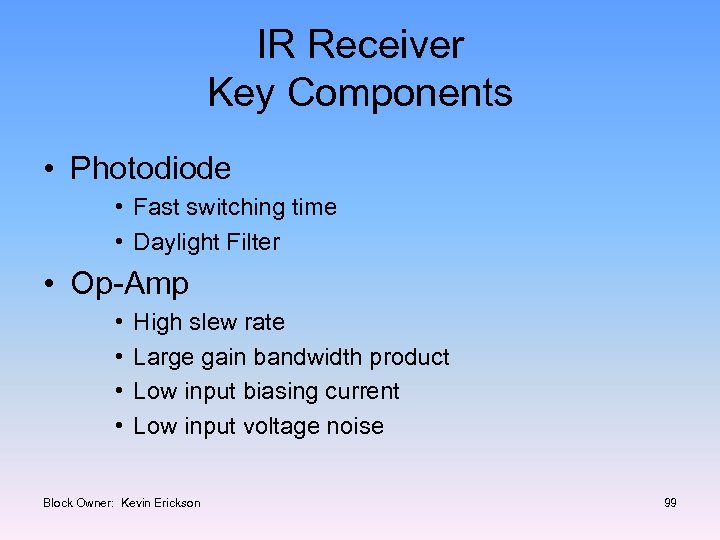 IR Receiver
Key Components

• Photodiode
  • Fast switching time
  • Daylight Filter
• Op-Amp
  • High slew rate
  • Large gain bandwidth product
  • Low input biasing current
  • Low input voltage noise

Block Owner: Kevin Erickson

99